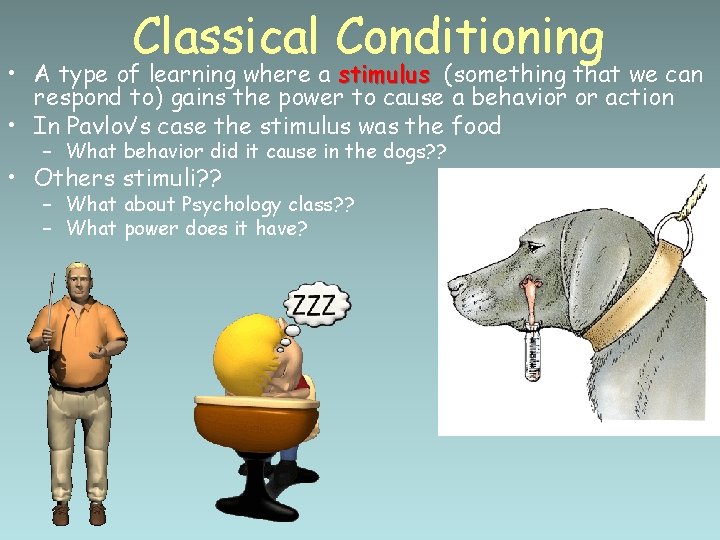 Classical Conditioning

• A type of learning where a stimulus (something that we can respond to) gains the power to cause a behavior or action
• In Pavlov's case the stimulus was the food
  – What behavior did it cause in the dogs??
• Others stimuli??
  – What about Psychology class??
  – What power does it have?

ZZZ